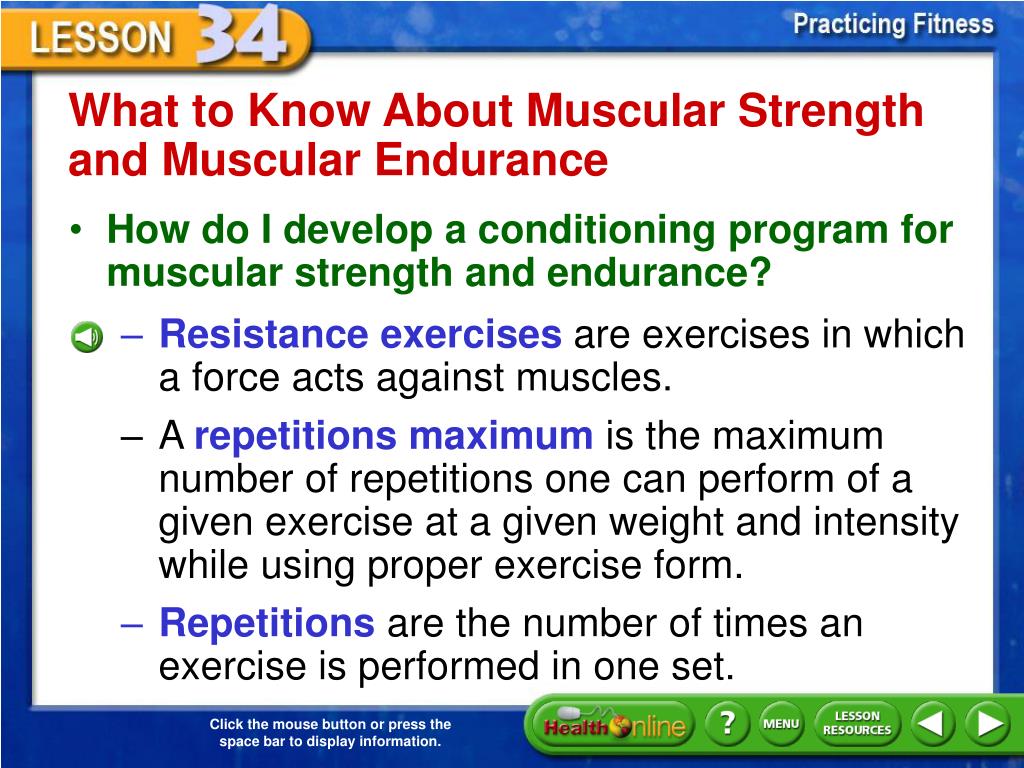 LESSON 34

Practicing Fitness

What to Know About Muscular Strength and Muscular Endurance

• How do I develop a conditioning program for muscular strength and endurance?

– Resistance exercises are exercises in which a force acts against muscles.

– A repetitions maximum is the maximum number of repetitions one can perform of a given exercise at a given weight and intensity while using proper exercise form.

– Repetitions are the number of times an exercise is performed in one set.

Click the mouse button or press the space bar to display information.

Health Online

?

MENU

LESSON RESOURCES